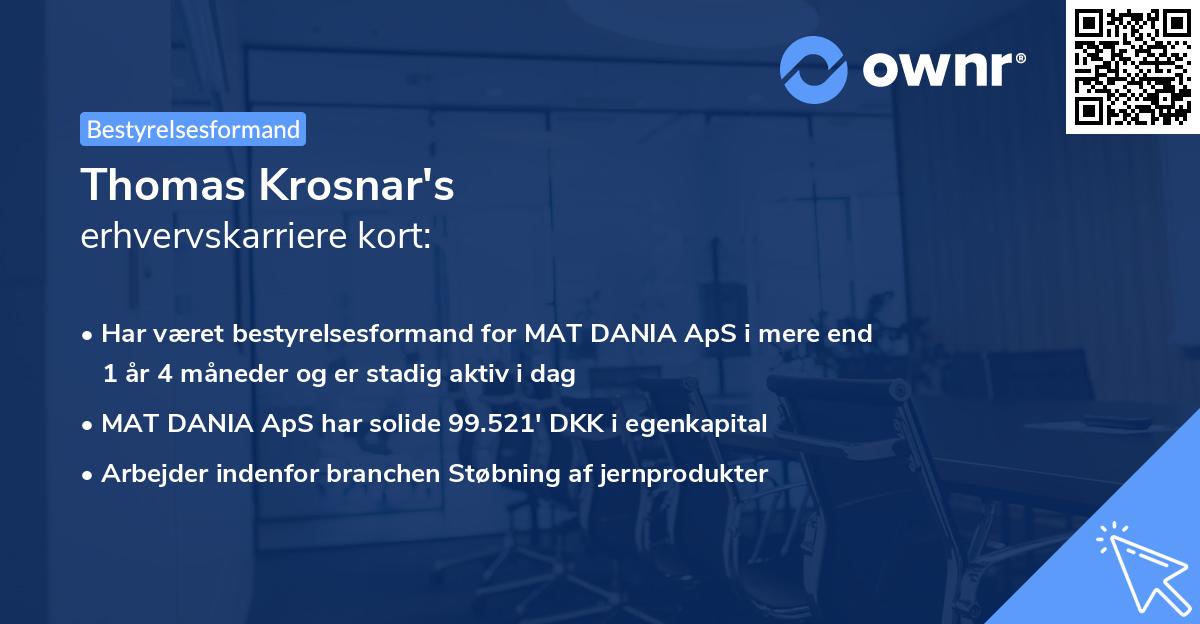 ownr®

Bestyrelsesformand

Thomas Krosnar's
erhvervskarriere kort:

• Har været bestyrelsesformand for MAT DANIA ApS i mere end 1 år 4 måneder og er stadig aktiv i dag

• MAT DANIA ApS har solide 99.521' DKK i egenkapital

• Arbejder indenfor branchen Støbning af jernprodukter